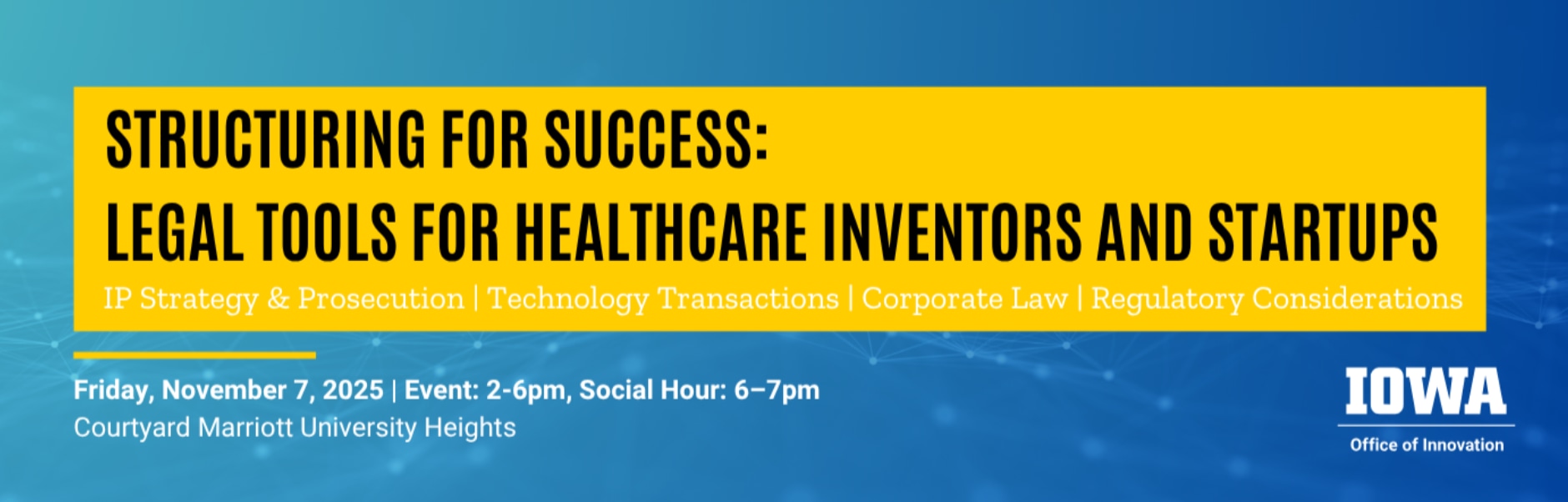 STRUCTURING FOR SUCCESS:
LEGAL TOOLS FOR HEALTHCARE INVENTORS AND STARTUPS

IP Strategy & Prosecution | Technology Transactions | Corporate Law | Regulatory Considerations

Friday, November 7, 2025 | Event: 2-6pm, Social Hour: 6–7pm
Courtyard Marriott University Heights

IOWA
Office of Innovation